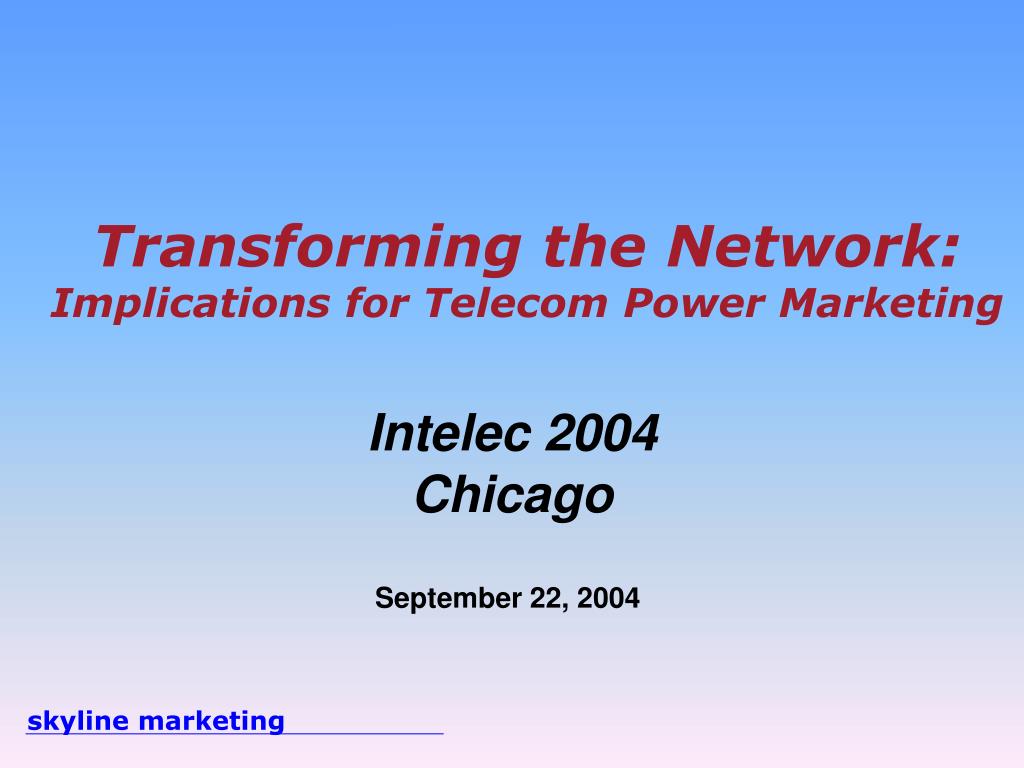 Transforming the Network:
Implications for Telecom Power Marketing

Intelec 2004
Chicago

September 22, 2004

skyline marketing